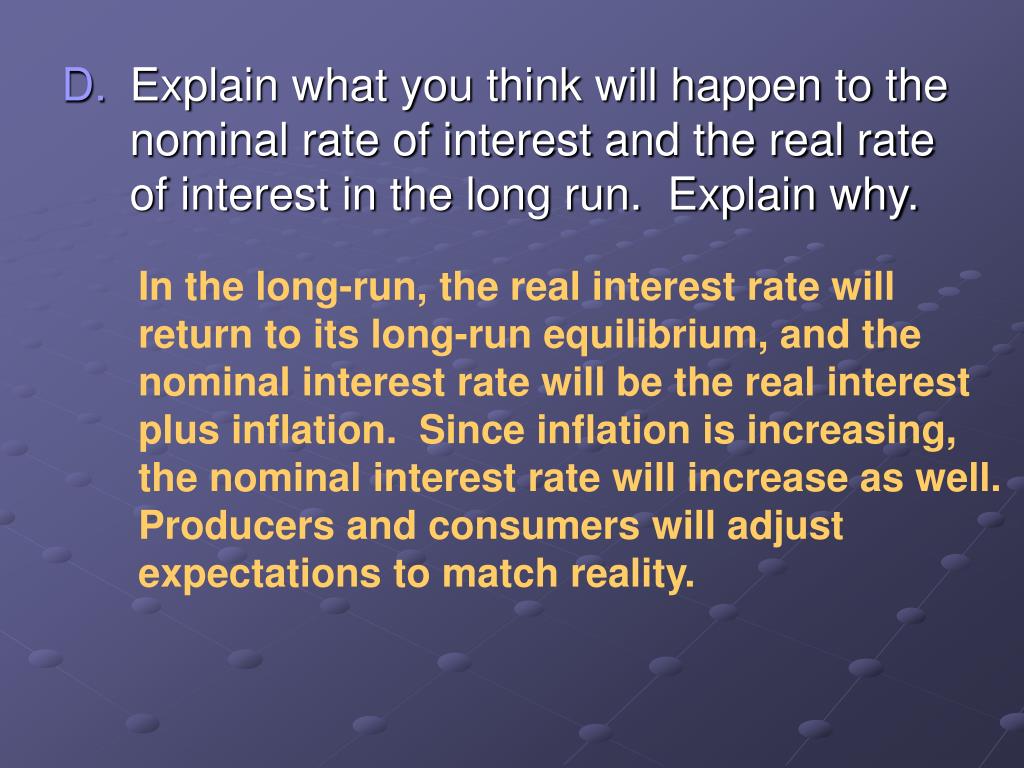 D. Explain what you think will happen to the nominal rate of interest and the real rate of interest in the long run. Explain why.

In the long-run, the real interest rate will return to its long-run equilibrium, and the nominal interest rate will be the real interest plus inflation. Since inflation is increasing, the nominal interest rate will increase as well. Producers and consumers will adjust expectations to match reality.